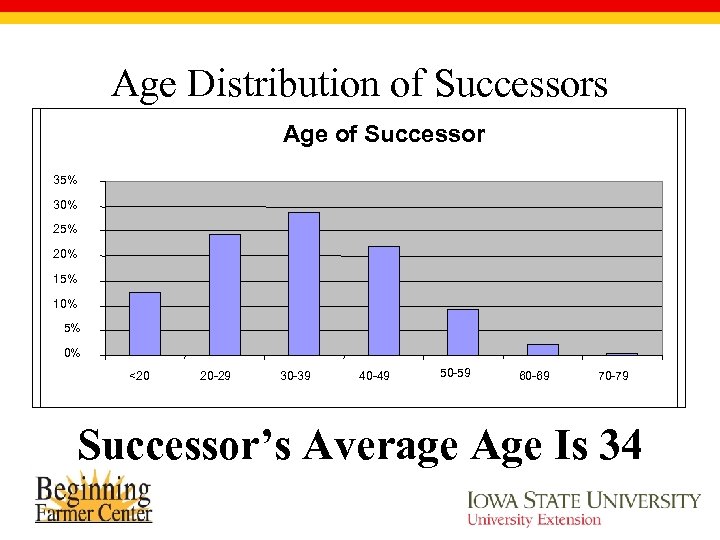 Age Distribution of Successors

Age of Successor

35%
30%
25%
20%
15%
10%
5%
0%

<20
20-29
30-39
40-49
50-59
60-69
70-79

Successor's Average Age Is 34

Beginning Farmer Center

IOWA STATE UNIVERSITY
University Extension